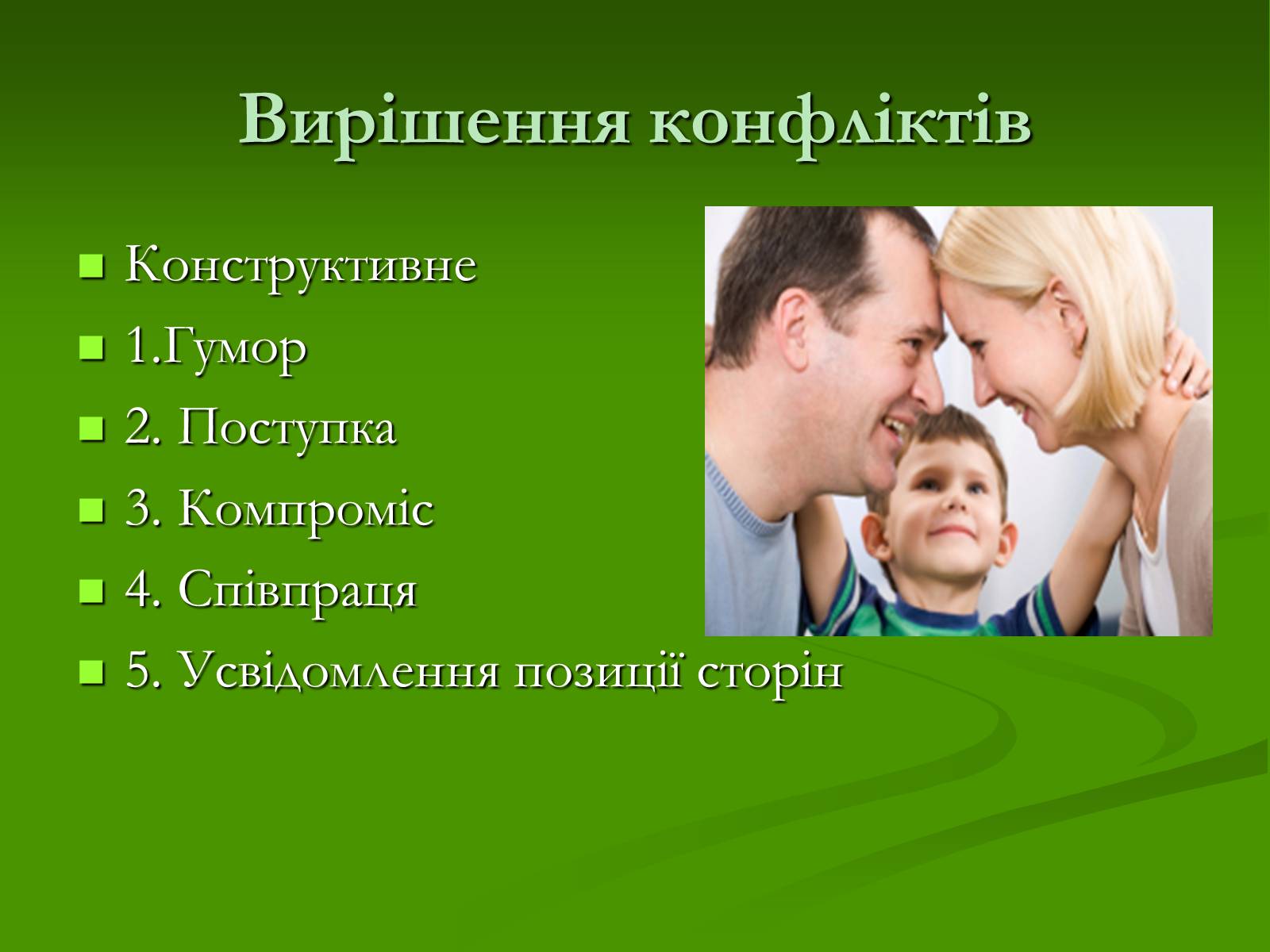 Вирішення конфліктів

Конструктивне
1.Гумор
2. Поступка
3. Компроміс
4. Співпраця
5. Усвідомлення позиції сторін